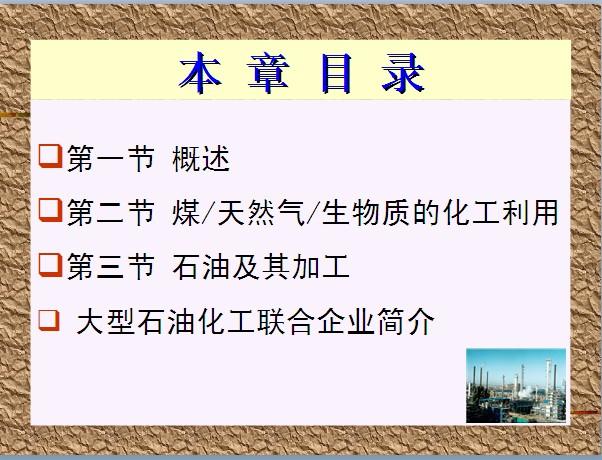 本 章 目 录

❑第一节 概述

❑第二节 煤/天然气/生物质的化工利用

❑第三节 石油及其加工

❑ 大型石油化工联合企业简介